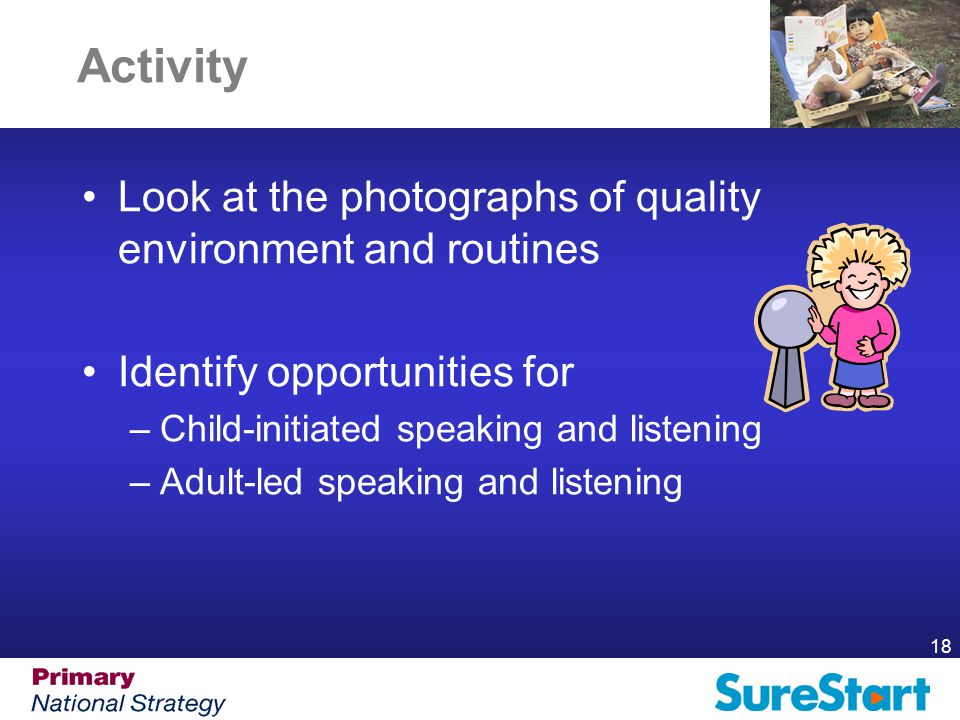 Activity

• Look at the photographs of quality environment and routines

• Identify opportunities for
– Child-initiated speaking and listening
– Adult-led speaking and listening

18

Primary
National Strategy

SureStart